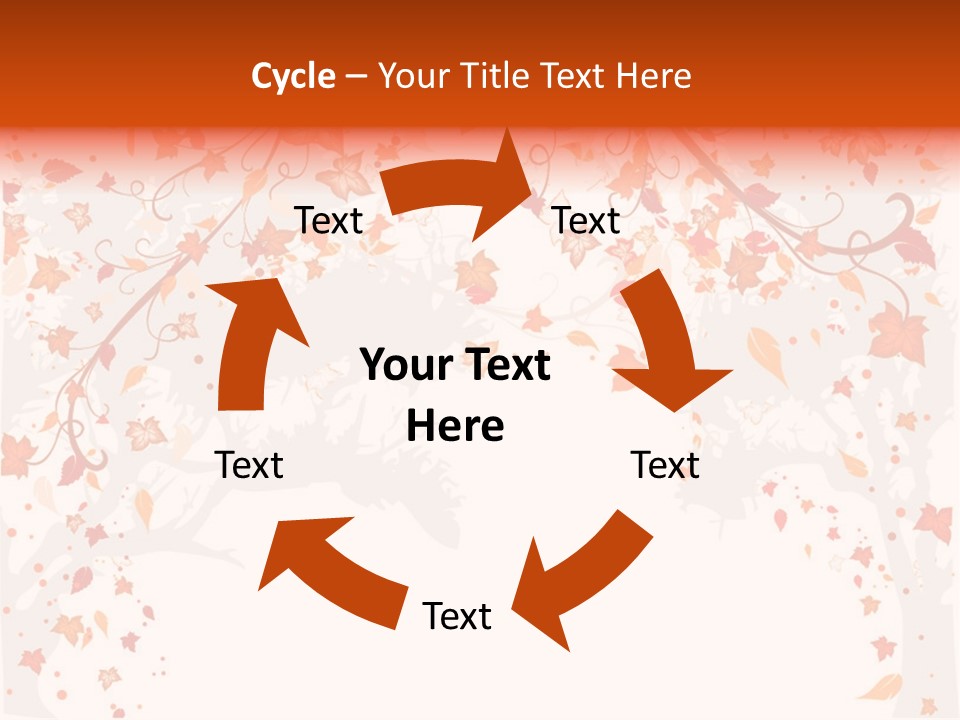 Cycle – Your Title Text Here

Text

Text

Your Text Here

Text

Text

Text